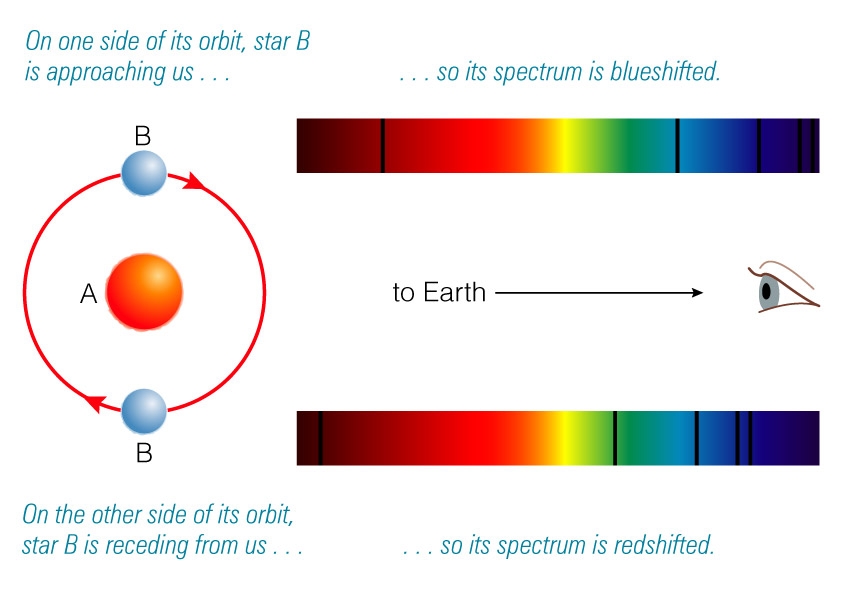 On one side of its orbit, star B is approaching us . . .

. . . so its spectrum is blueshifted.

B

A

to Earth

B

On the other side of its orbit, star B is receding from us . . .

. . . so its spectrum is redshifted.